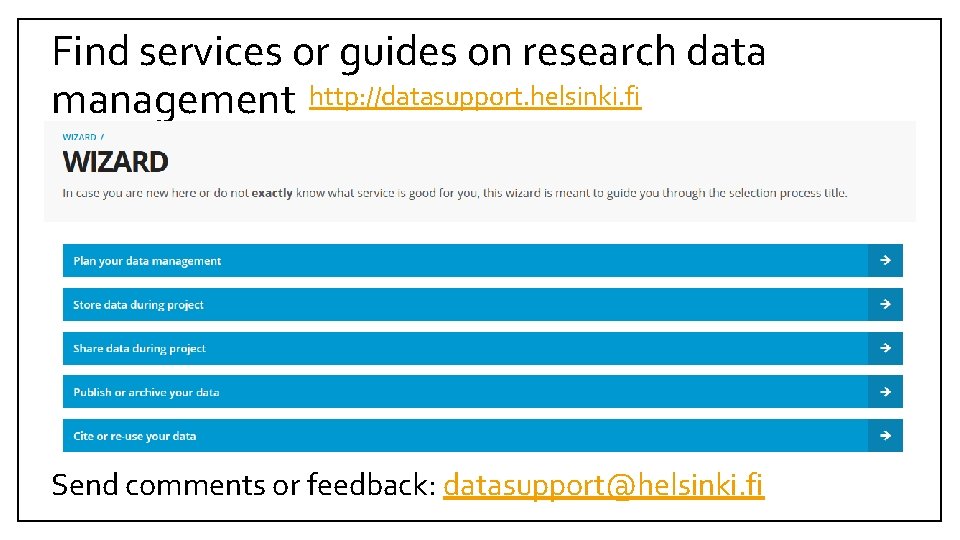 Find services or guides on research data management http://datasupport.helsinki.fi

WIZARD /

WIZARD

In case you are new here or do not exactly know what service is good for you, this wizard is meant to guide you through the selection process title.

Plan your data management →

Store data during project →

Share data during project →

Publish or archive your data →

Cite or re-use your data →

Send comments or feedback: datasupport@helsinki.fi